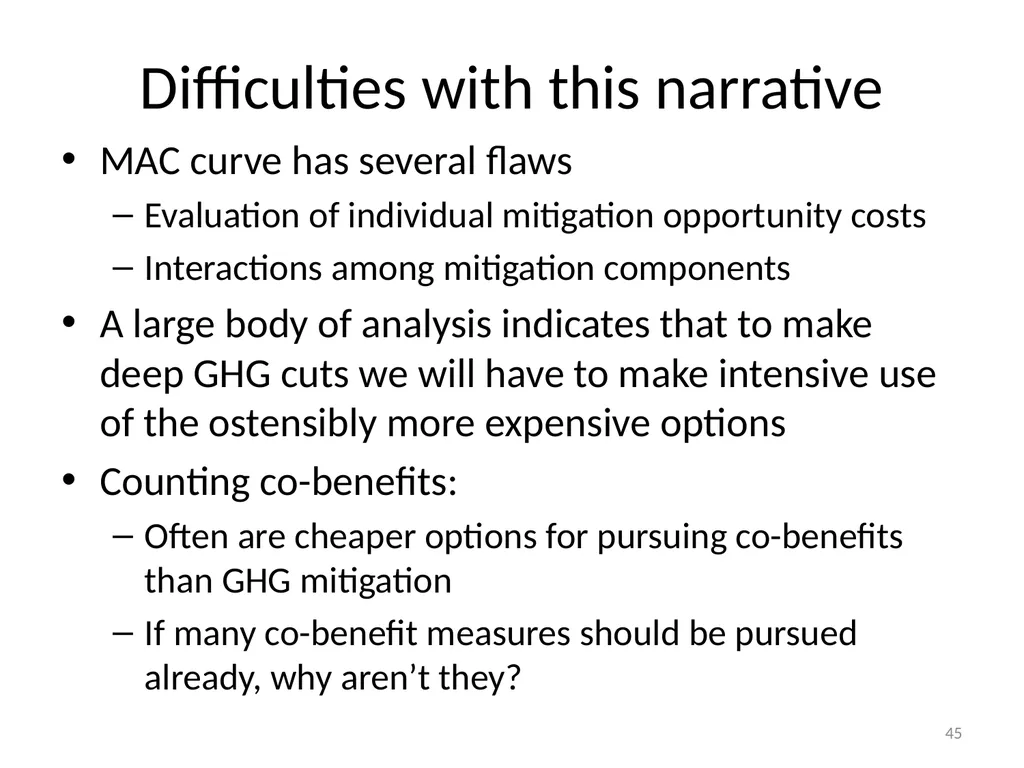 Difficulties with this narrative

• MAC curve has several flaws
  – Evaluation of individual mitigation opportunity costs
  – Interactions among mitigation components
• A large body of analysis indicates that to make deep GHG cuts we will have to make intensive use of the ostensibly more expensive options
• Counting co-benefits:
  – Often are cheaper options for pursuing co-benefits than GHG mitigation
  – If many co-benefit measures should be pursued already, why aren’t they?

45